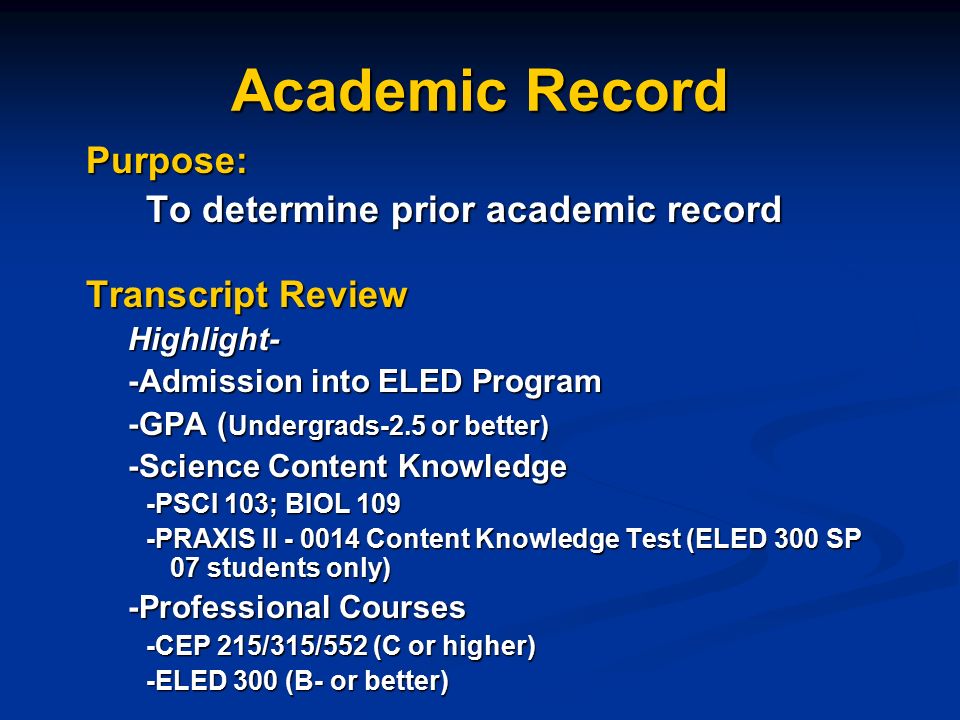 Academic Record

Purpose:

To determine prior academic record

Transcript Review

Highlight-

-Admission into ELED Program

-GPA (Undergrads-2.5 or better)

-Science Content Knowledge

-PSCI 103; BIOL 109

-PRAXIS II - 0014 Content Knowledge Test (ELED 300 SP 07 students only)

-Professional Courses

-CEP 215/315/552 (C or higher)

-ELED 300 (B- or better)